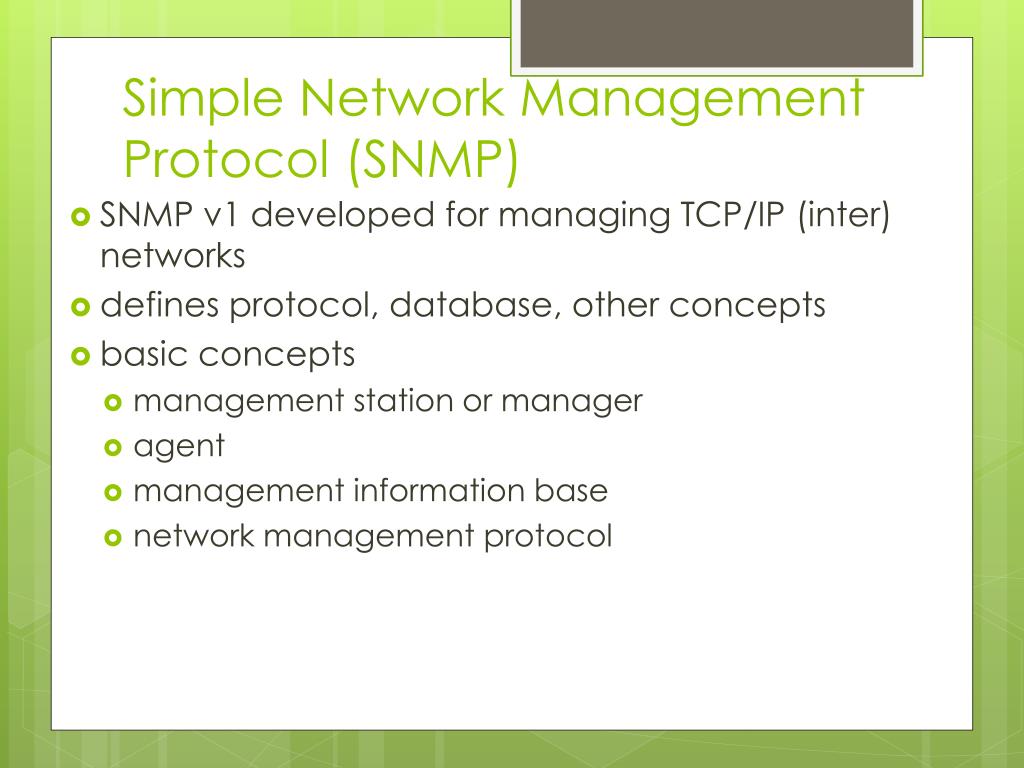 Simple Network Management Protocol (SNMP)

SNMP v1 developed for managing TCP/IP (inter) networks

defines protocol, database, other concepts

basic concepts

management station or manager

agent

management information base

network management protocol